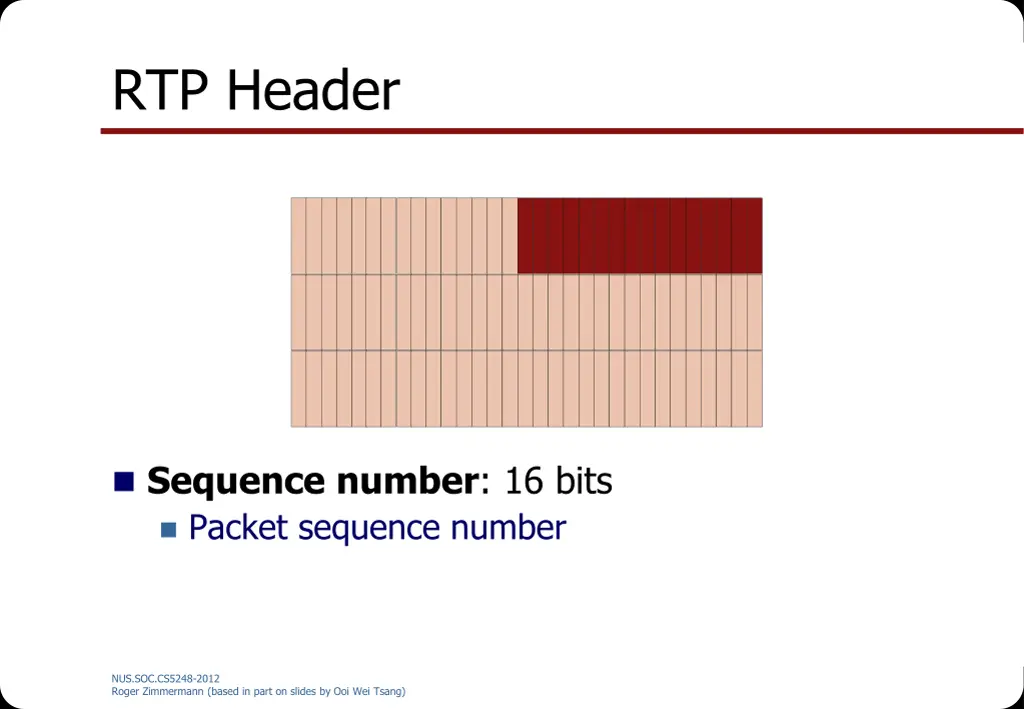 RTP Header

Sequence number: 16 bits

Packet sequence number

NUS.SOC.CS5248-2012
Roger Zimmermann (based in part on slides by Ooi Wei Tsang)